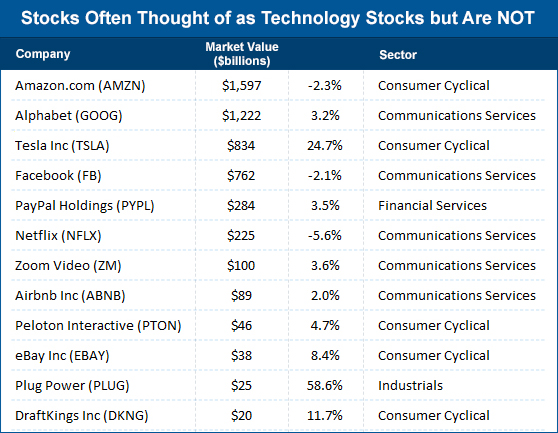 Stocks Often Thought of as Technology Stocks but Are NOT

| Company | Market Value ($billions) | | Sector |
|---|---|---|---|
| Amazon.com (AMZN) | $1,597 | -2.3% | Consumer Cyclical |
| Alphabet (GOOG) | $1,222 | 3.2% | Communications Services |
| Tesla Inc (TSLA) | $834 | 24.7% | Consumer Cyclical |
| Facebook (FB) | $762 | -2.1% | Communications Services |
| PayPal Holdings (PYPL) | $284 | 3.5% | Financial Services |
| Netflix (NFLX) | $225 | -5.6% | Communications Services |
| Zoom Video (ZM) | $100 | 3.6% | Communications Services |
| Airbnb Inc (ABNB) | $89 | 2.0% | Communications Services |
| Peloton Interactive (PTON) | $46 | 4.7% | Consumer Cyclical |
| eBay Inc (EBAY) | $38 | 8.4% | Consumer Cyclical |
| Plug Power (PLUG) | $25 | 58.6% | Industrials |
| DraftKings Inc (DKNG) | $20 | 11.7% | Consumer Cyclical |